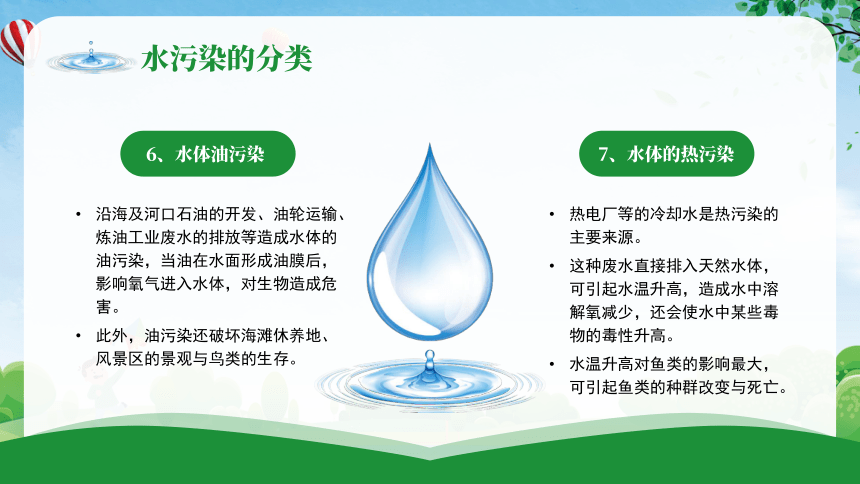 水污染的分类

6、水体油污染

• 沿海及河口石油的开发、油轮运输、炼油工业废水的排放等造成水体的油污染，当油在水面形成油膜后，影响氧气进入水体，对生物造成危害。

• 此外，油污染还破坏海滩休养地、风景区的景观与鸟类的生存。

7、水体的热污染

• 热电厂等的冷却水是热污染的主要来源。

• 这种废水直接排入天然水体，可引起水温升高，造成水中溶解氧减少，还会使水中某些毒物的毒性升高。

• 水温升高对鱼类的影响最大，可引起鱼类的种群改变与死亡。